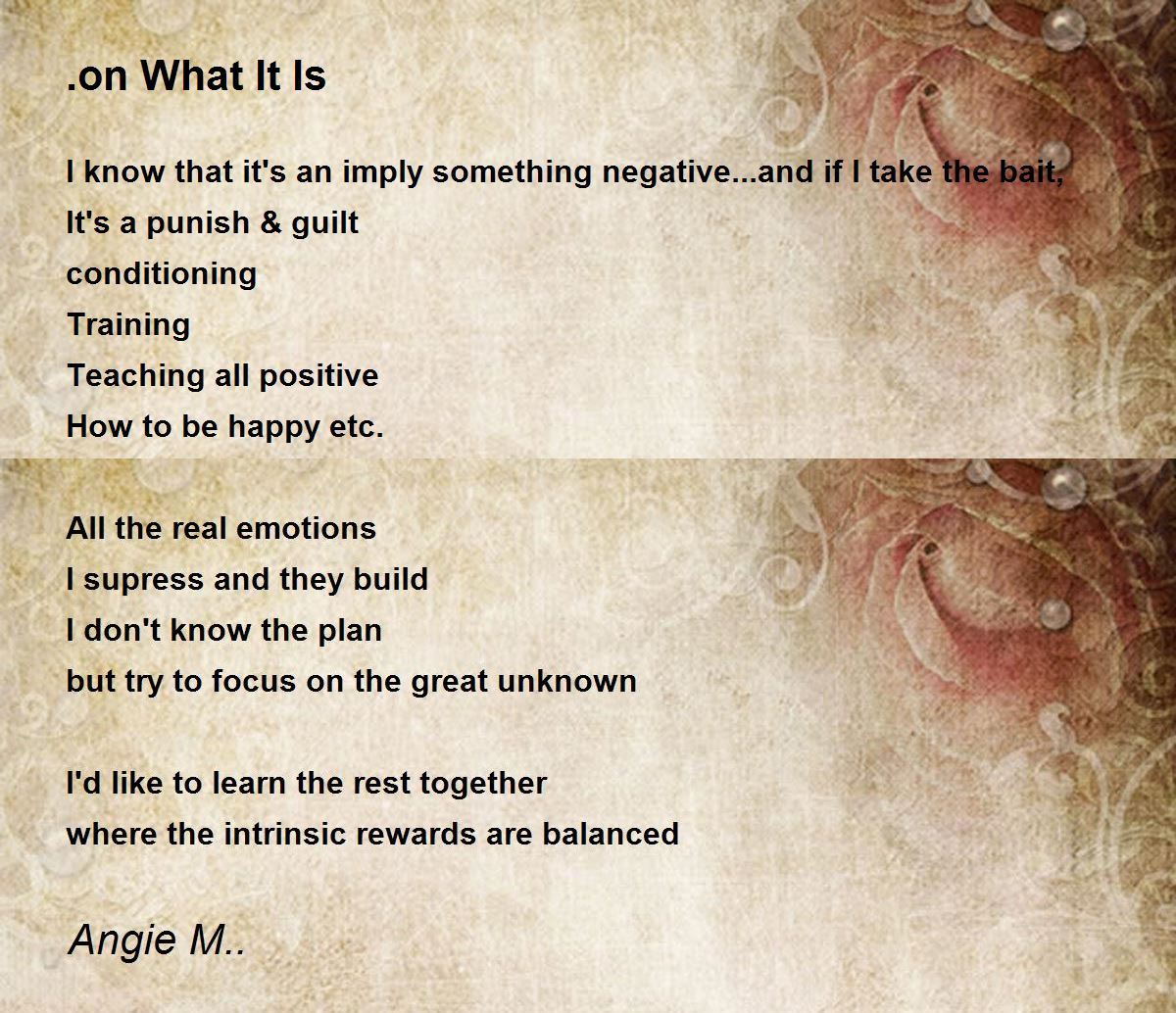 .on What It Is

I know that it's an imply something negative...and if I take the bait,
It's a punish & guilt
conditioning
Training
Teaching all positive
How to be happy etc.

All the real emotions
I supress and they build
I don't know the plan
but try to focus on the great unknown

I'd like to learn the rest together
where the intrinsic rewards are balanced

Angie M..